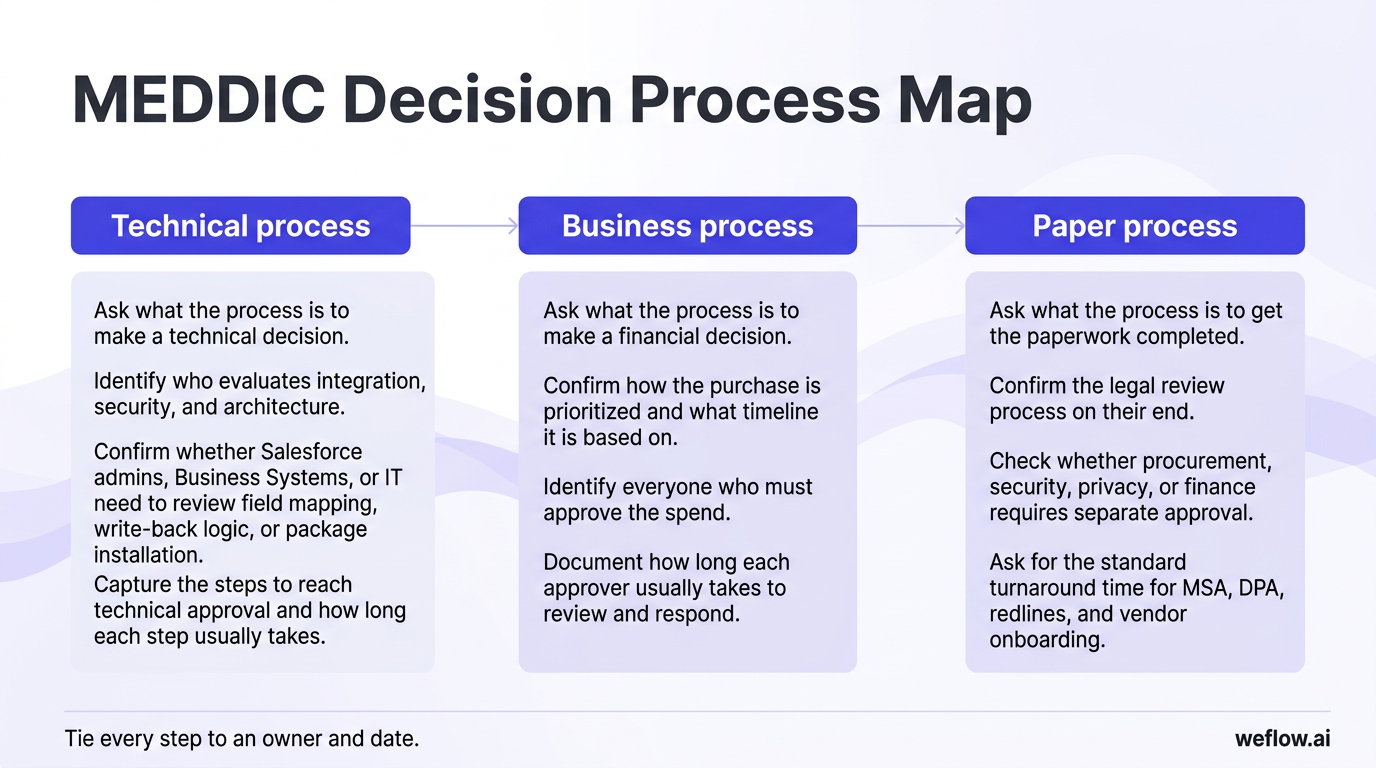 MEDDIC Decision Process Map

Technical process

Ask what the process is to make a technical decision.

Identify who evaluates integration, security, and architecture.

Confirm whether Salesforce admins, Business Systems, or IT need to review field mapping, write-back logic, or package installation.

Capture the steps to reach technical approval and how long each step usually takes.

Business process

Ask what the process is to make a financial decision.

Confirm how the purchase is prioritized and what timeline it is based on.

Identify everyone who must approve the spend.

Document how long each approver usually takes to review and respond.

Paper process

Ask what the process is to get the paperwork completed.

Confirm the legal review process on their end.

Check whether procurement, security, privacy, or finance requires separate approval.

Ask for the standard turnaround time for MSA, DPA, redlines, and vendor onboarding.

Tie every step to an owner and date.

weflow.ai